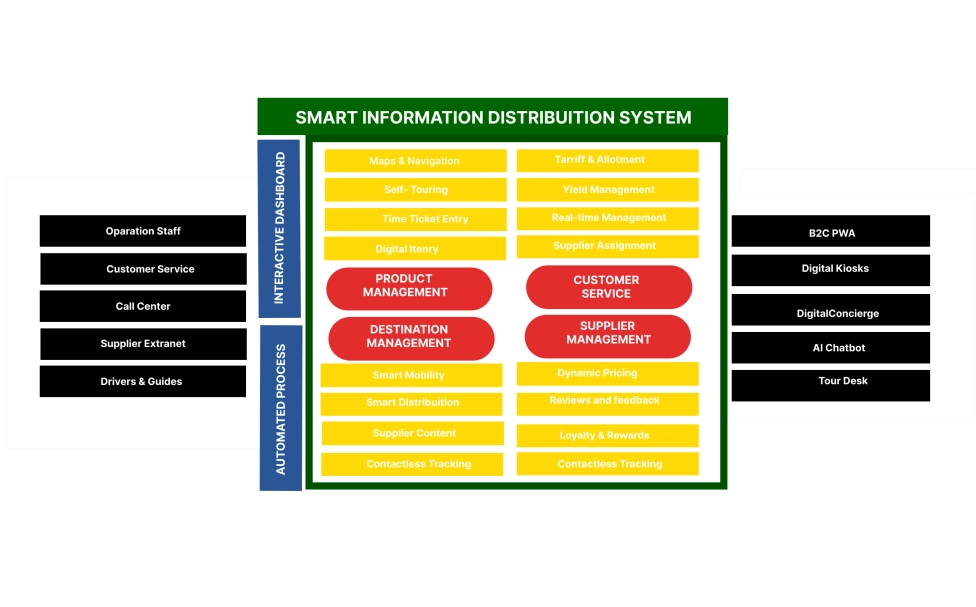 SMART INFORMATION DISTRIBUITION SYSTEM

Oparation Staff
Customer Service
Call Center
Supplier Extranet
Drivers & Guides

INTERACTIVE DASHBOARD
AUTOMATED PROCESS

Maps & Navigation
Self- Touring
Time Ticket Entry
Digital Itenry
PRODUCT MANAGEMENT
DESTINATION MANAGEMENT
Smart Mobility
Smart Distribution
Supplier Content
Contactless Tracking

Tarriff & Allotment
Yield Management
Real-time Management
Supplier Assignment
CUSTOMER SERVICE
SUPPLIER MANAGEMENT
Dynamic Pricing
Reviews and feedback
Loyalty & Rewards
Contactless Tracking

B2C PWA
Digital Kiosks
DigitalConcierge
AI Chatbot
Tour Desk